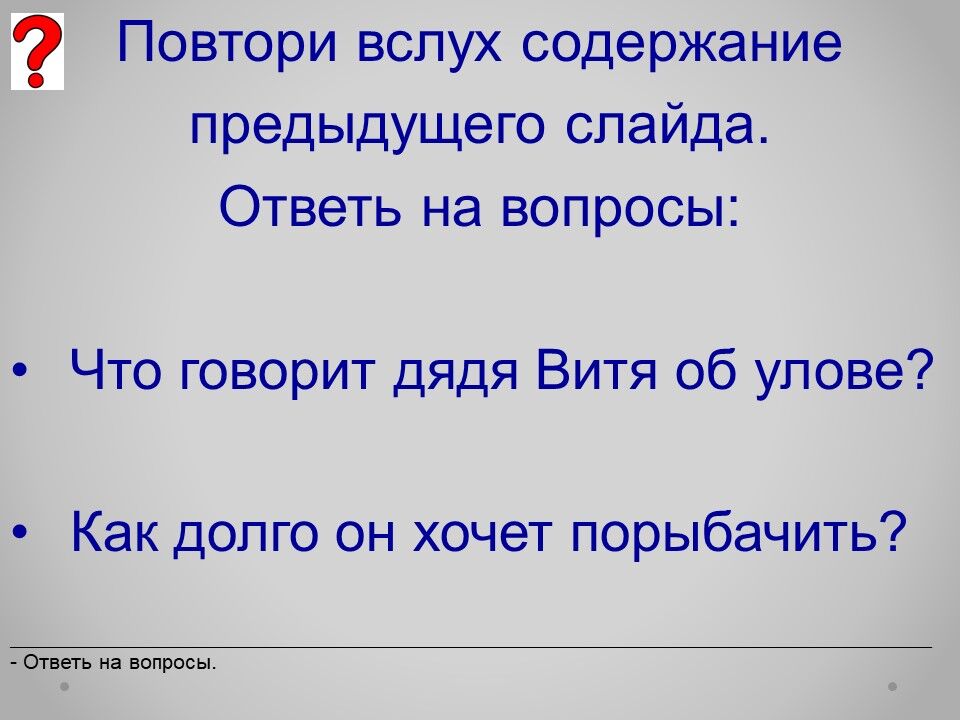 ?

Повтори вслух содержание предыдущего слайда.
Ответь на вопросы:

• Что говорит дядя Витя об улове?

• Как долго он хочет порыбачить?

- Ответь на вопросы.